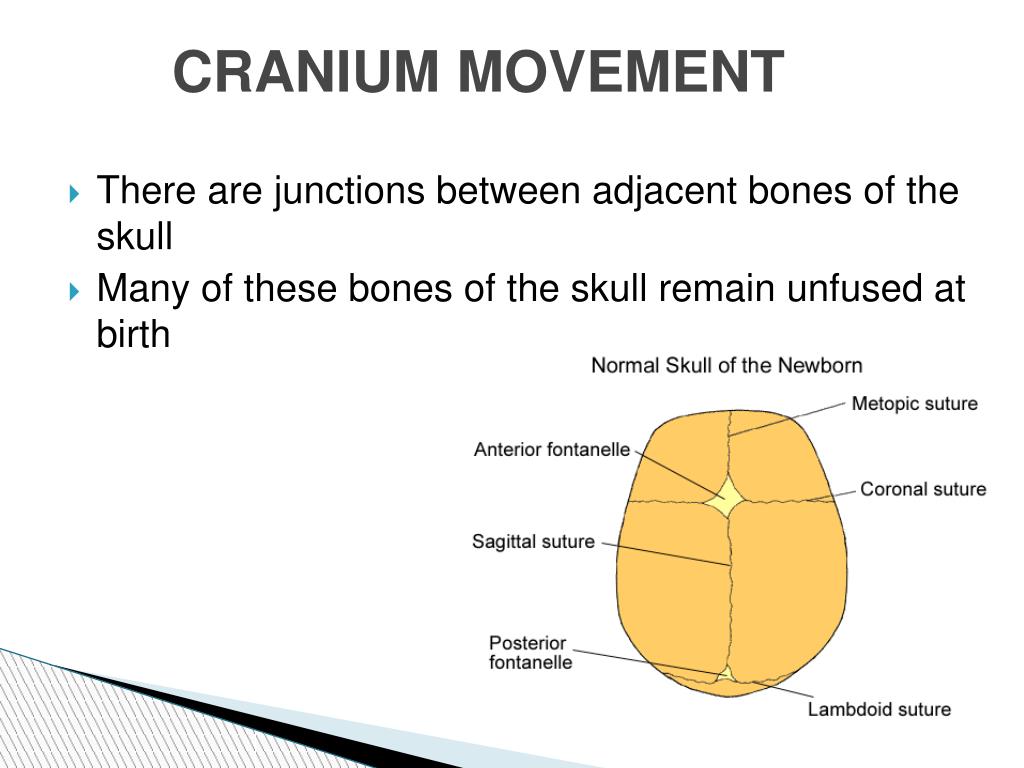 CRANIUM MOVEMENT

There are junctions between adjacent bones of the skull

Many of these bones of the skull remain unfused at birth

Normal Skull of the Newborn

Metopic suture

Anterior fontanelle

Coronal suture

Sagittal suture

Posterior fontanelle

Lambdoid suture